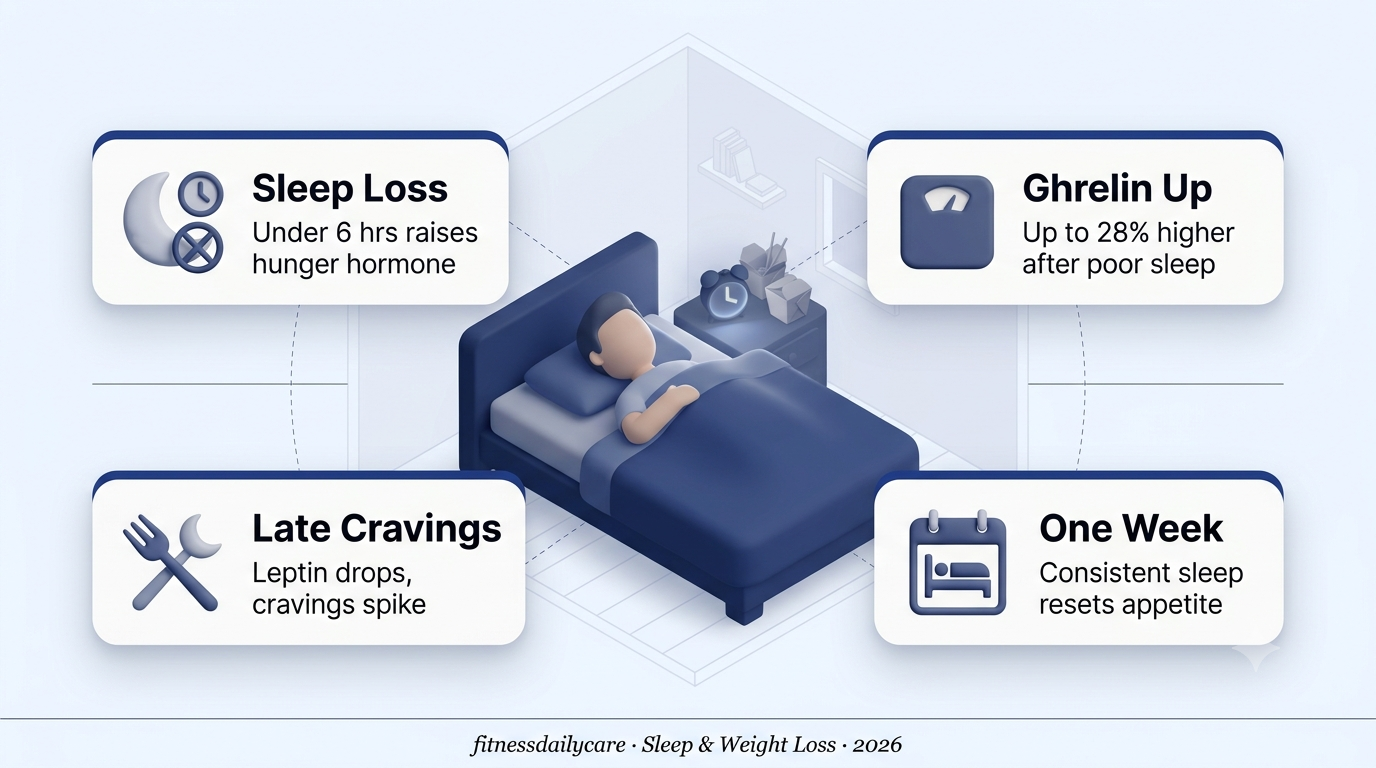 Sleep Loss
Under 6 hrs raises hunger hormone

Ghrelin Up
Up to 28% higher after poor sleep

Late Cravings
Leptin drops, cravings spike

One Week
Consistent sleep resets appetite

fitnessdailycare · Sleep & Weight Loss · 2026